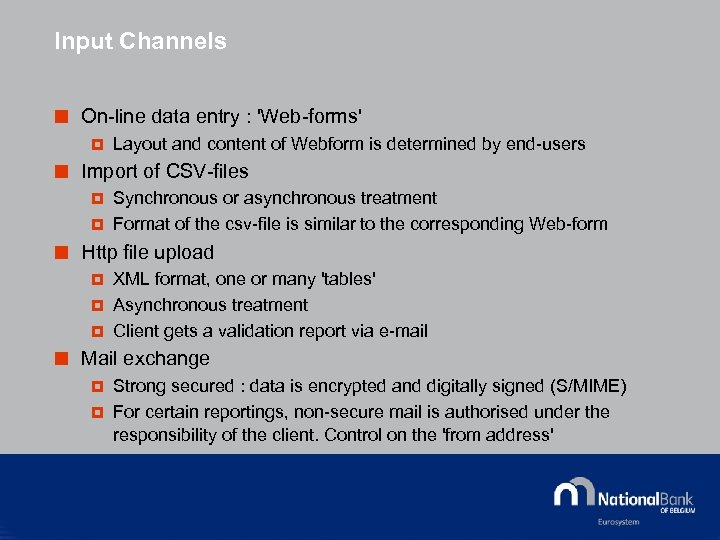 Input Channels

On-line data entry : 'Web-forms'

Layout and content of Webform is determined by end-users

Import of CSV-files

Synchronous or asynchronous treatment

Format of the csv-file is similar to the corresponding Web-form

Http file upload

XML format, one or many 'tables'

Asynchronous treatment

Client gets a validation report via e-mail

Mail exchange

Strong secured : data is encrypted and digitally signed (S/MIME)

For certain reportings, non-secure mail is authorised under the responsibility of the client. Control on the 'from address'

NationalBank OF BELGIUM

Eurosystem